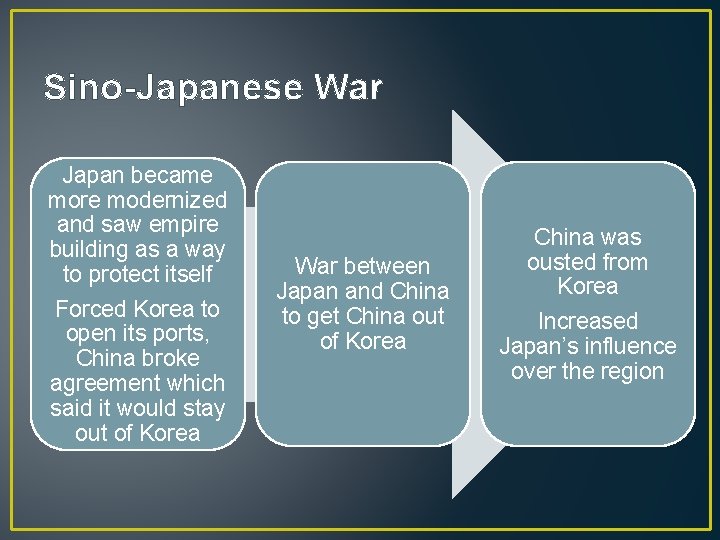 Sino-Japanese War

Japan became more modernized and saw empire building as a way to protect itself

Forced Korea to open its ports, China broke agreement which said it would stay out of Korea

War between Japan and China to get China out of Korea

China was ousted from Korea

Increased Japan's influence over the region